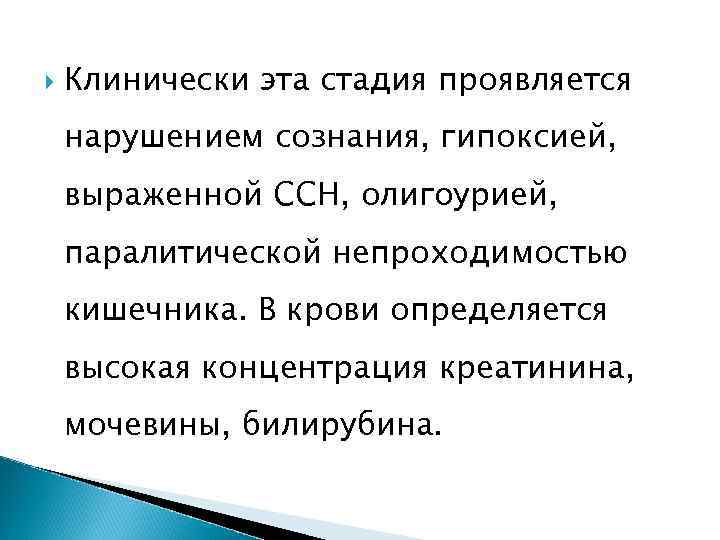 Клинически эта стадия проявляется нарушением сознания, гипоксией, выраженной ССН, олигоурией, паралитической непроходимостью кишечника. В крови определяется высокая концентрация креатинина, мочевины, билирубина.